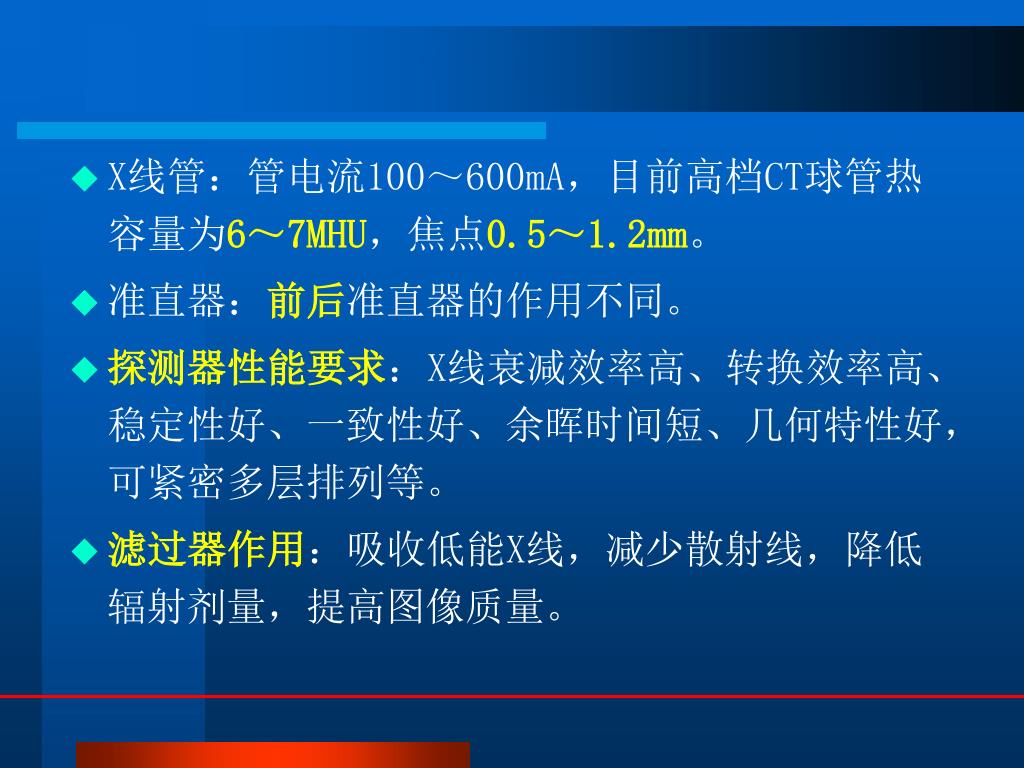 ◆ X线管：管电流100～600mA，目前高档CT球管热容量为6～7MHU，焦点0.5～1.2mm。

◆ 准直器：前后准直器的作用不同。

◆ 探测器性能要求：X线衰减效率高、转换效率高、稳定性好、一致性好、余晖时间短、几何特性好，可紧密多层排列等。

◆ 滤过器作用：吸收低能X线，减少散射线，降低辐射剂量，提高图像质量。